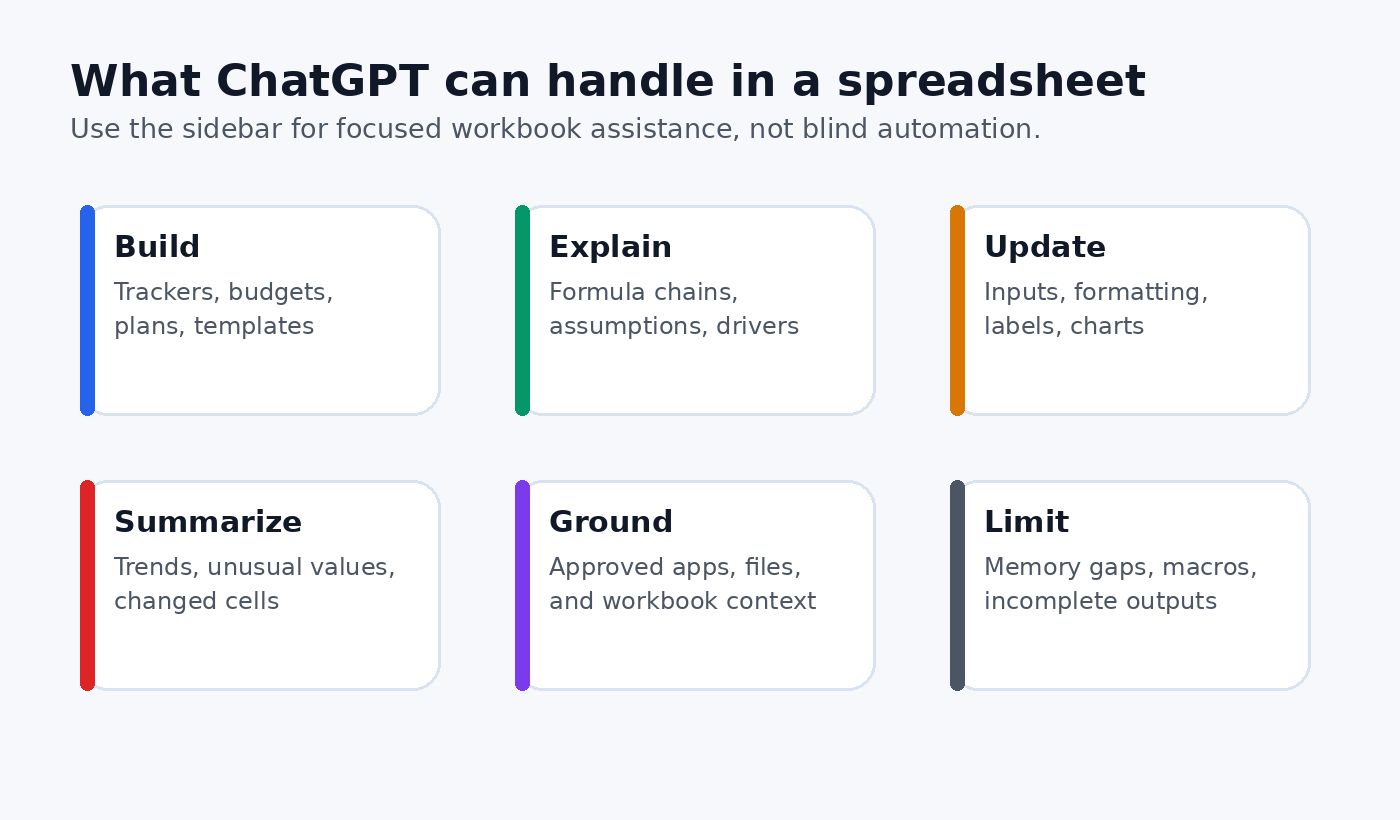 What ChatGPT can handle in a spreadsheet

Use the sidebar for focused workbook assistance, not blind automation.

Build

Trackers, budgets, plans, templates

Explain

Formula chains, assumptions, drivers

Update

Inputs, formatting, labels, charts

Summarize

Trends, unusual values, changed cells

Ground

Approved apps, files, and workbook context

Limit

Memory gaps, macros, incomplete outputs